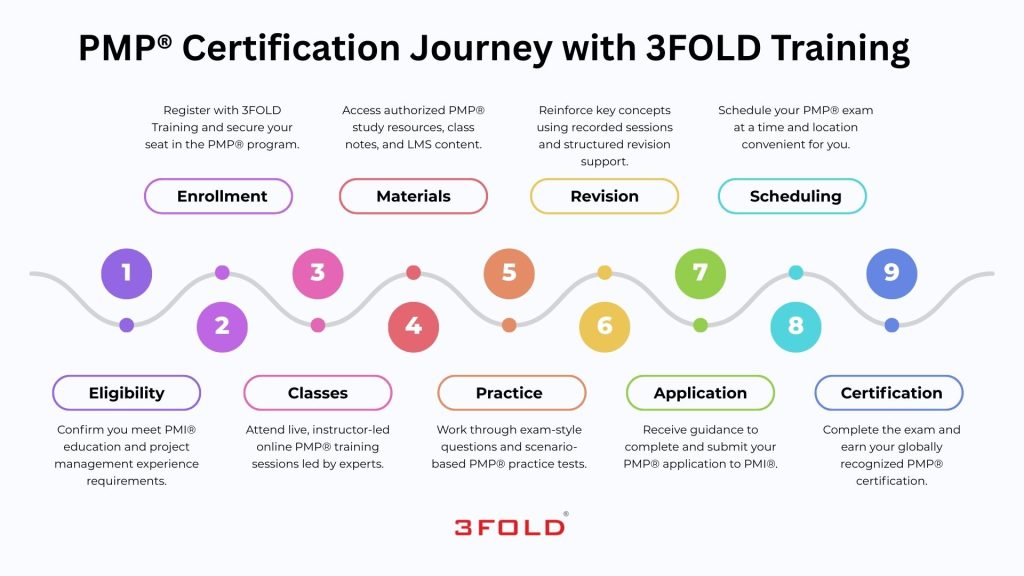 PMP® Certification Journey with 3FOLD Training

Register with 3FOLD Training and secure your seat in the PMP® program.

Enrollment

Access authorized PMP® study resources, class notes, and LMS content.

Materials

Reinforce key concepts using recorded sessions and structured revision support.

Revision

Schedule your PMP® exam at a time and location convenient for you.

Scheduling

1

2

3

4

5

6

7

8

9

Eligibility

Confirm you meet PMI® education and project management experience requirements.

Classes

Attend live, instructor-led online PMP® training sessions led by experts.

Practice

Work through exam-style questions and scenario-based PMP® practice tests.

Application

Receive guidance to complete and submit your PMP® application to PMI®.

Certification

Complete the exam and earn your globally recognized PMP® certification.

3FOLD®